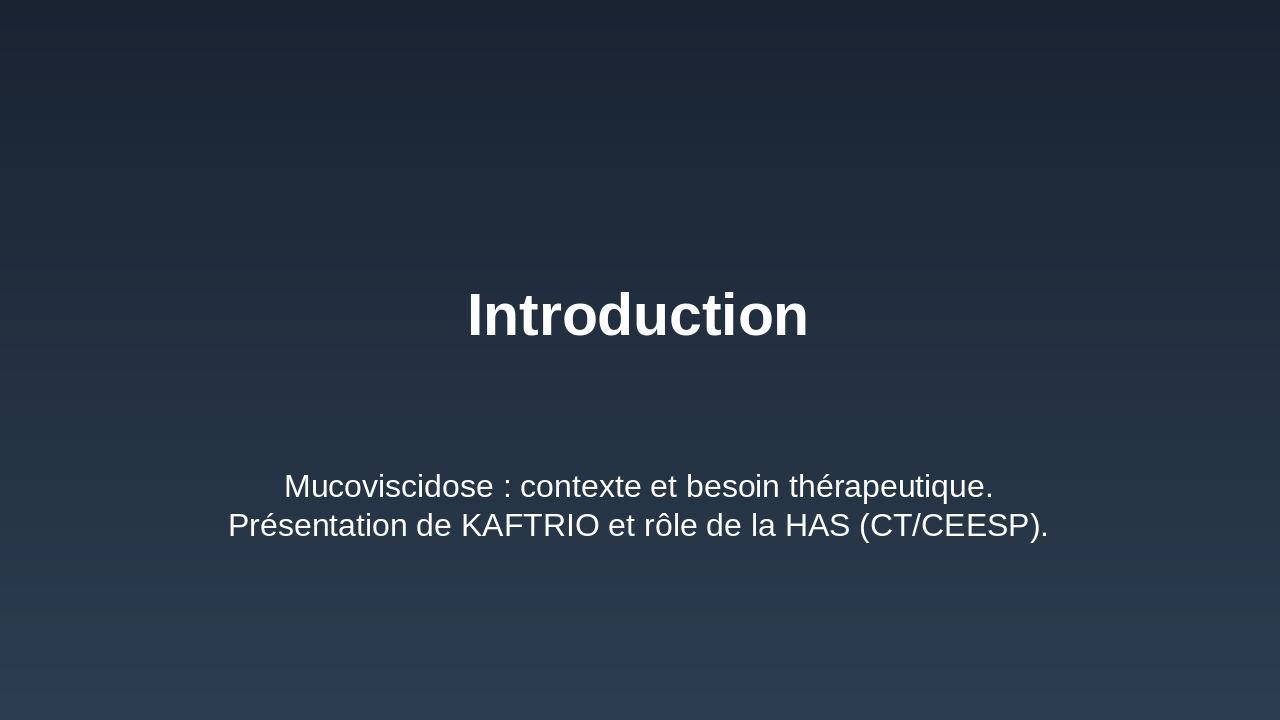 Introduction

Mucoviscidose : contexte et besoin thérapeutique.
Présentation de KAFTRIO et rôle de la HAS (CT/CEESP).